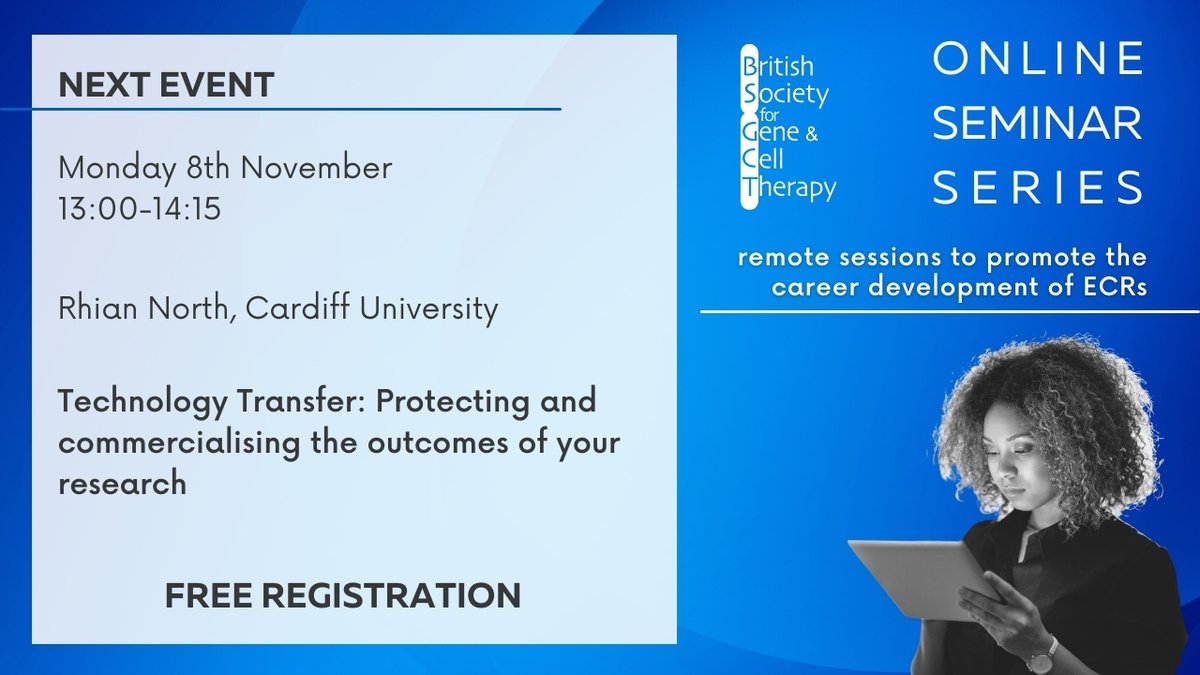 NEXT EVENT

Monday 8th November
13:00-14:15

Rhian North, Cardiff University

Technology Transfer: Protecting and commercialising the outcomes of your research

FREE REGISTRATION

British Society for Gene & Cell Therapy

ONLINE SEMINAR SERIES

remote sessions to promote the career development of ECRs